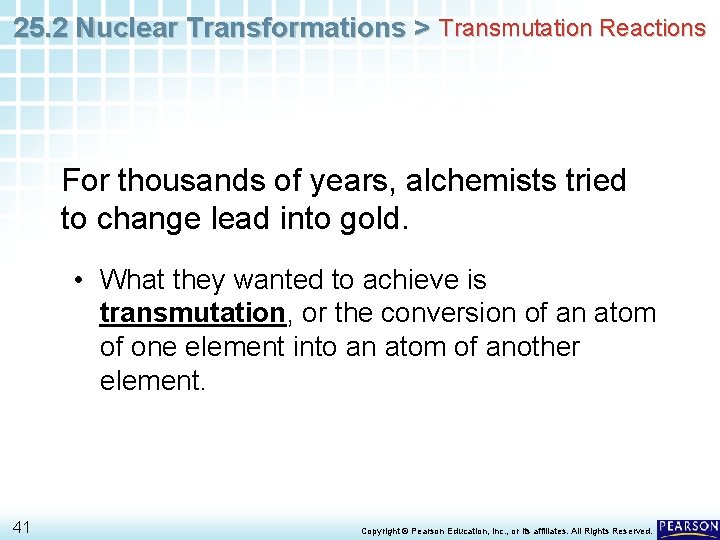 25.2 Nuclear Transformations > Transmutation Reactions

For thousands of years, alchemists tried to change lead into gold.

• What they wanted to achieve is transmutation, or the conversion of an atom of one element into an atom of another element.

41

Copyright © Pearson Education, Inc., or its affiliates. All Rights Reserved.

PEARSON